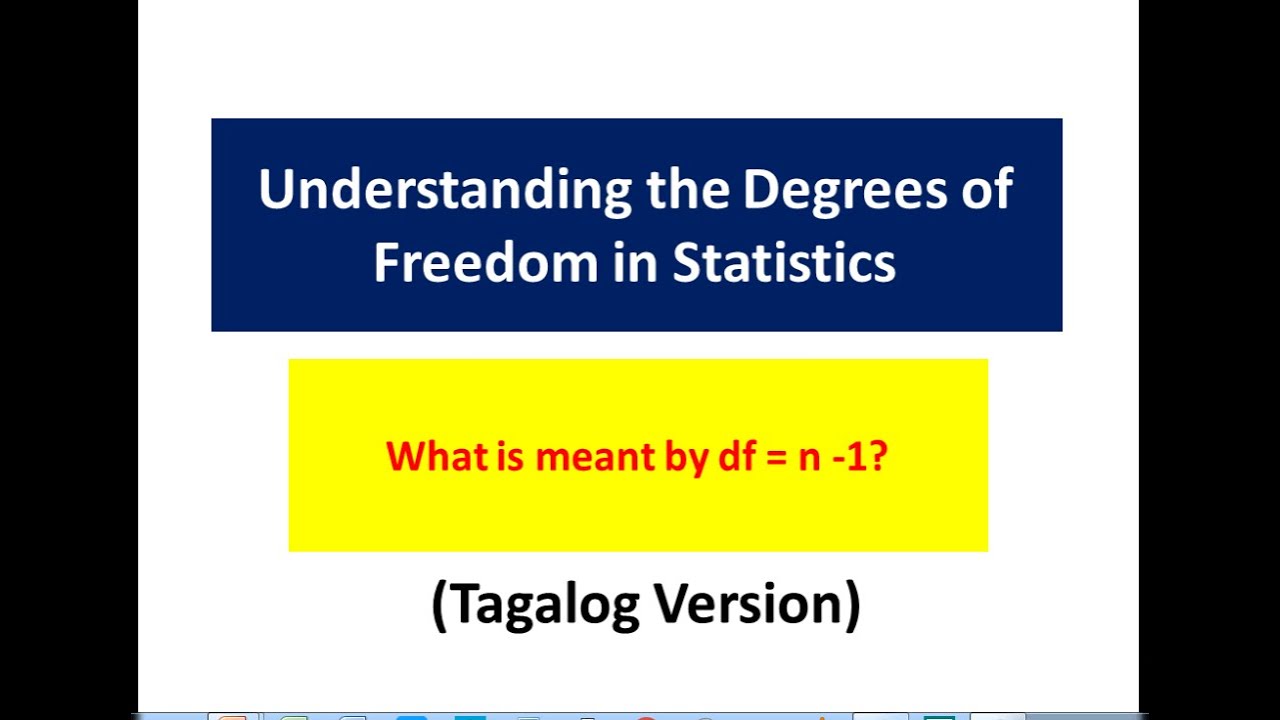 Understanding the Degrees of Freedom in Statistics

What is meant by df = n -1?

(Tagalog Version)